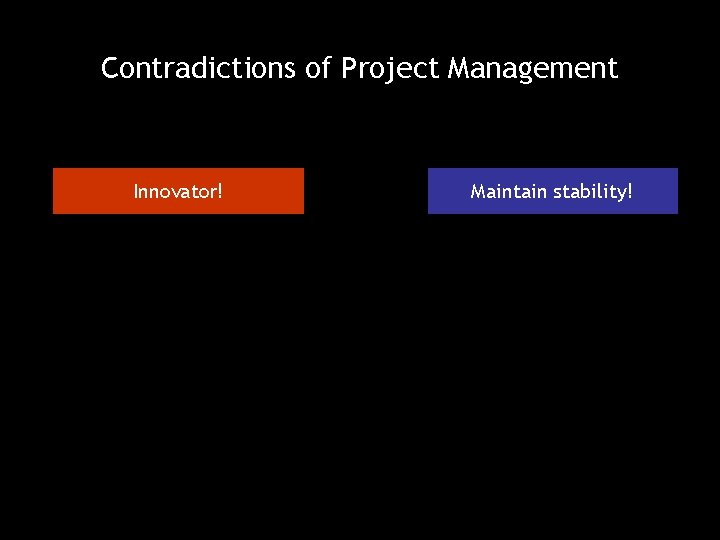 Contradictions of Project Management

Innovator!

Maintain stability!